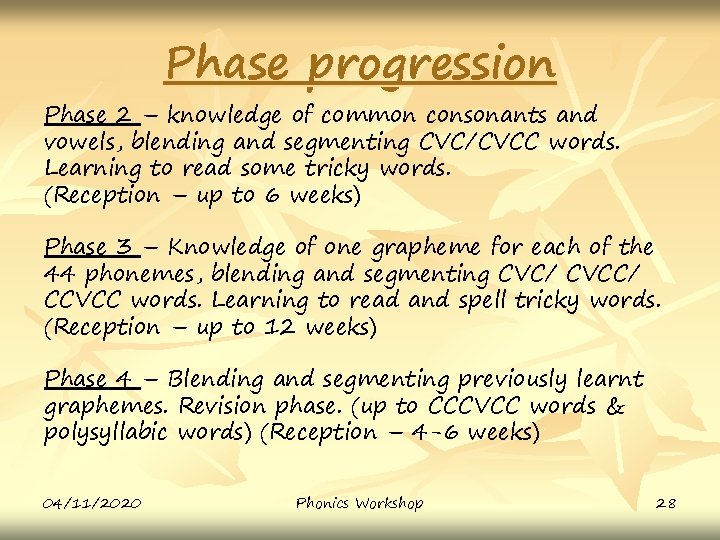 Phase progression

Phase 2 – knowledge of common consonants and vowels, blending and segmenting CVC/CVCC words. Learning to read some tricky words. (Reception – up to 6 weeks)

Phase 3 – Knowledge of one grapheme for each of the 44 phonemes, blending and segmenting CVC/ CVCC/ CCVCC words. Learning to read and spell tricky words. (Reception – up to 12 weeks)

Phase 4 – Blending and segmenting previously learnt graphemes. Revision phase. (up to CCCVCC words & polysyllabic words) (Reception – 4-6 weeks)

04/11/2020

Phonics Workshop

28